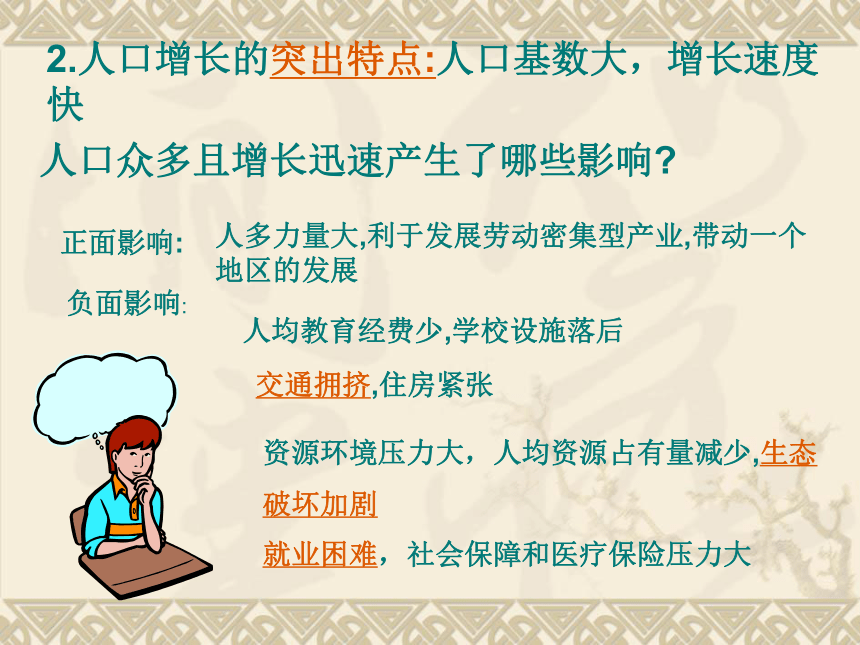 2.人口增长的突出特点:人口基数大，增长速度快

人口众多且增长迅速产生了哪些影响?

正面影响: 人多力量大,利于发展劳动密集型产业,带动一个地区的发展

负面影响:

人均教育经费少,学校设施落后

交通拥挤,住房紧张

资源环境压力大，人均资源占有量减少,生态破坏加剧

就业困难，社会保障和医疗保险压力大